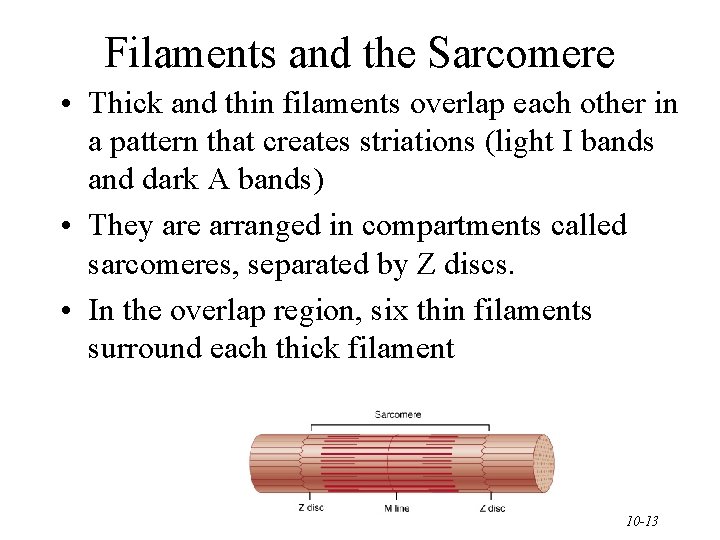 Filaments and the Sarcomere

• Thick and thin filaments overlap each other in a pattern that creates striations (light I bands and dark A bands)

• They are arranged in compartments called sarcomeres, separated by Z discs.

• In the overlap region, six thin filaments surround each thick filament

Sarcomere

Z disc

M line

Z disc

10-13